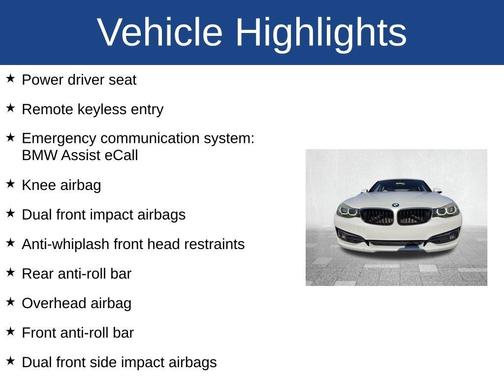 Vehicle Highlights

★ Power driver seat

★ Remote keyless entry

★ Emergency communication system: BMW Assist eCall

★ Knee airbag

★ Dual front impact airbags

★ Anti-whiplash front head restraints

★ Rear anti-roll bar

★ Overhead airbag

★ Front anti-roll bar

★ Dual front side impact airbags